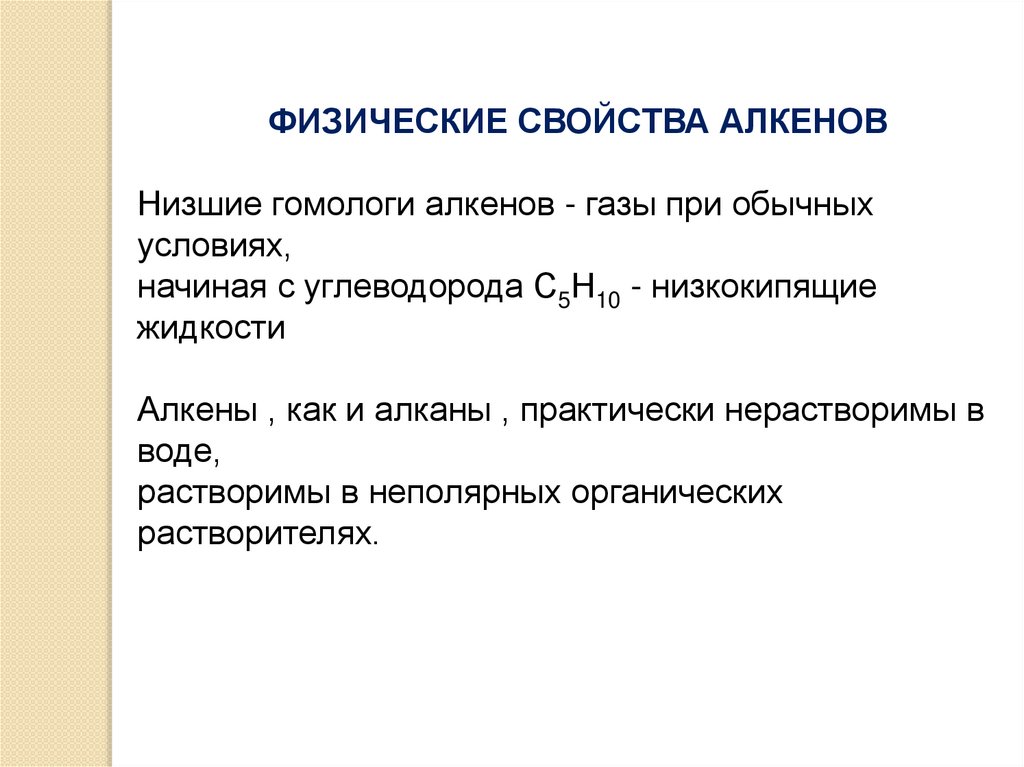 ФИЗИЧЕСКИЕ СВОЙСТВА АЛКЕНОВ

Низшие гомологи алкенов - газы при обычных условиях,
начиная с углеводорода $C_5H_{10}$ - низкокипящие жидкости

Алкены , как и алканы , практически нерастворимы в воде,
растворимы в неполярных органических растворителях.